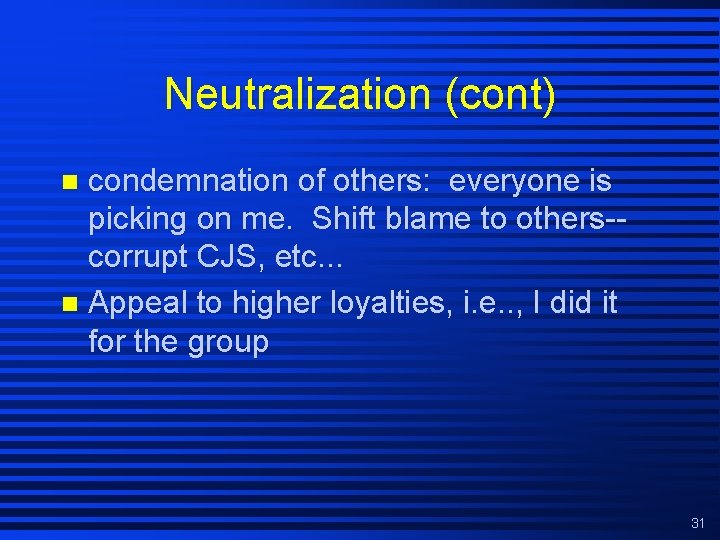 Neutralization (cont)

condemnation of others: everyone is picking on me. Shift blame to others--corrupt CJS, etc...

Appeal to higher loyalties, i.e.., I did it for the group

31